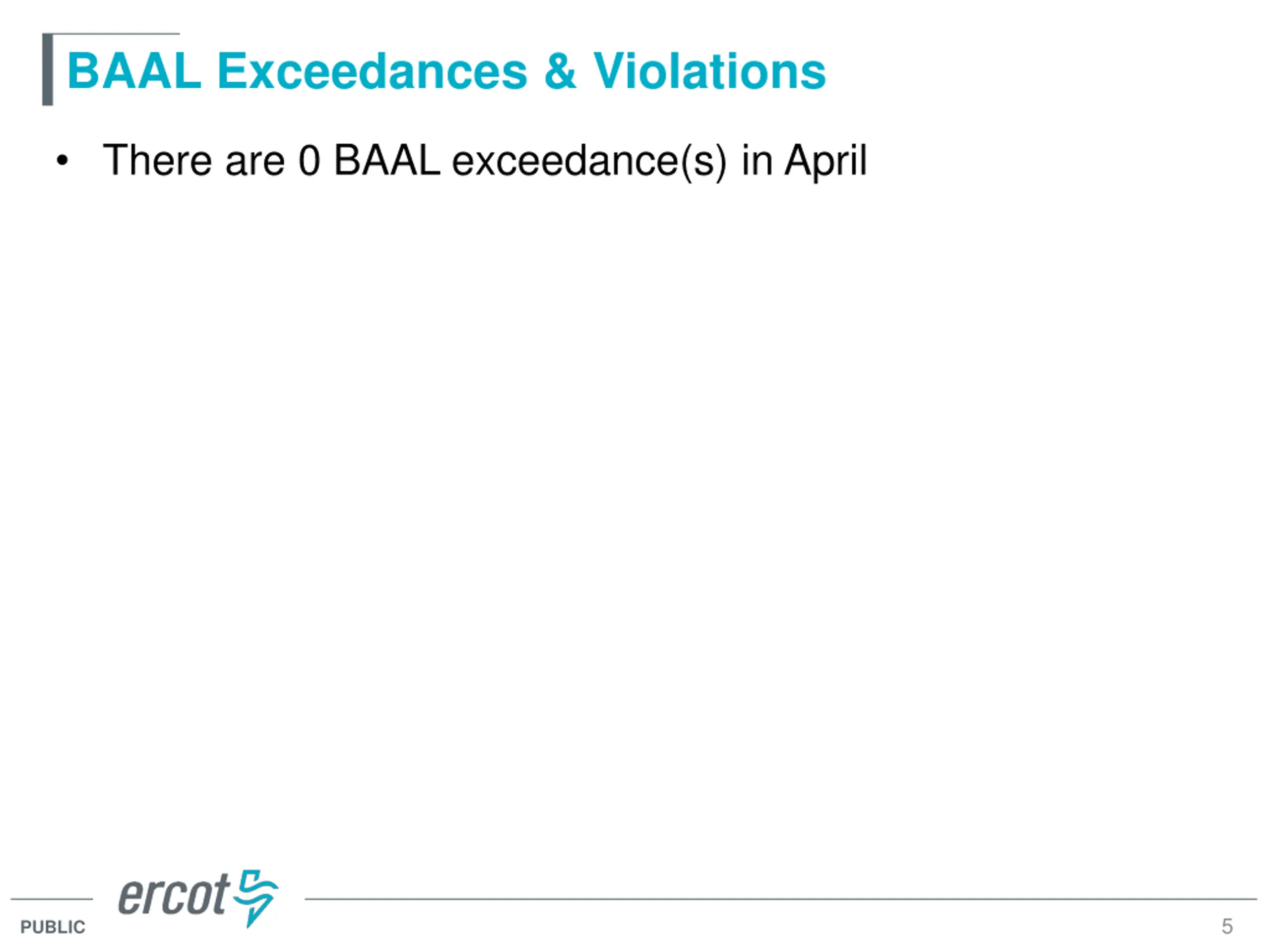 BAAL Exceedances & Violations

• There are 0 BAAL exceedance(s) in April

ercot

PUBLIC

5